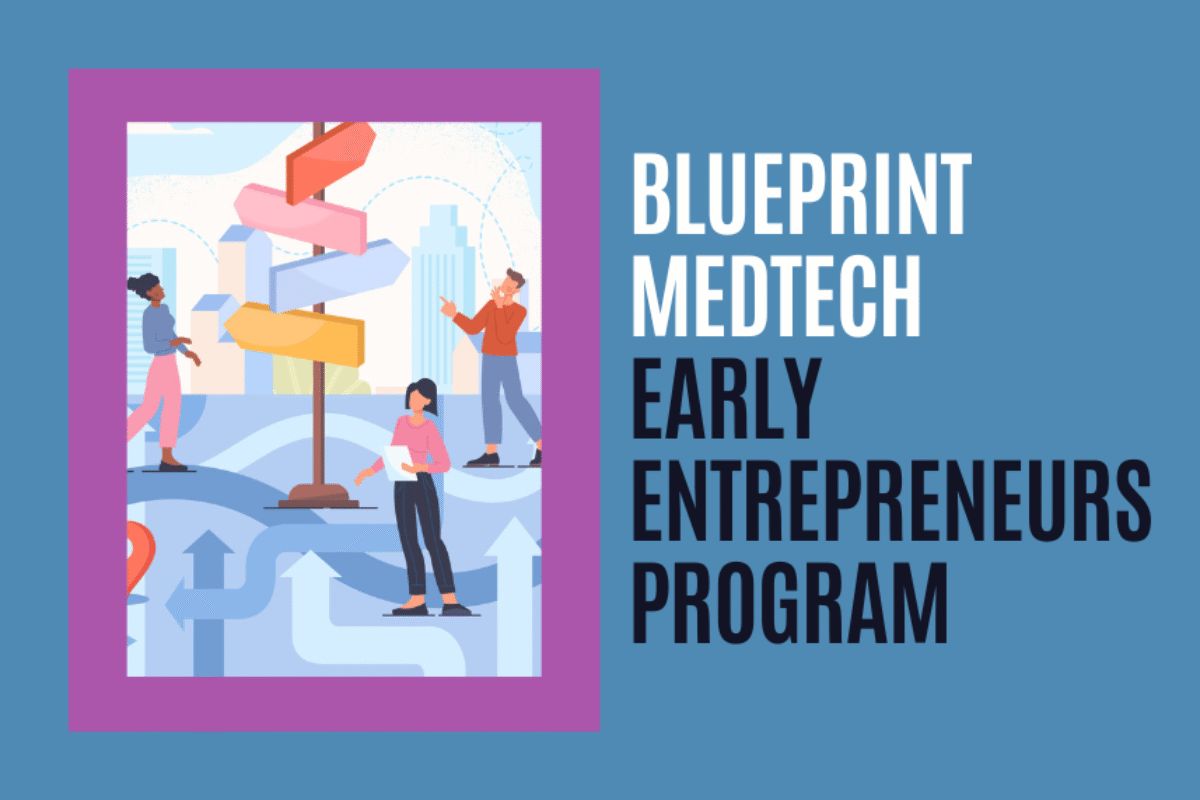 BLUEPRINT MEDTECH EARLY ENTREPRENEURS PROGRAM